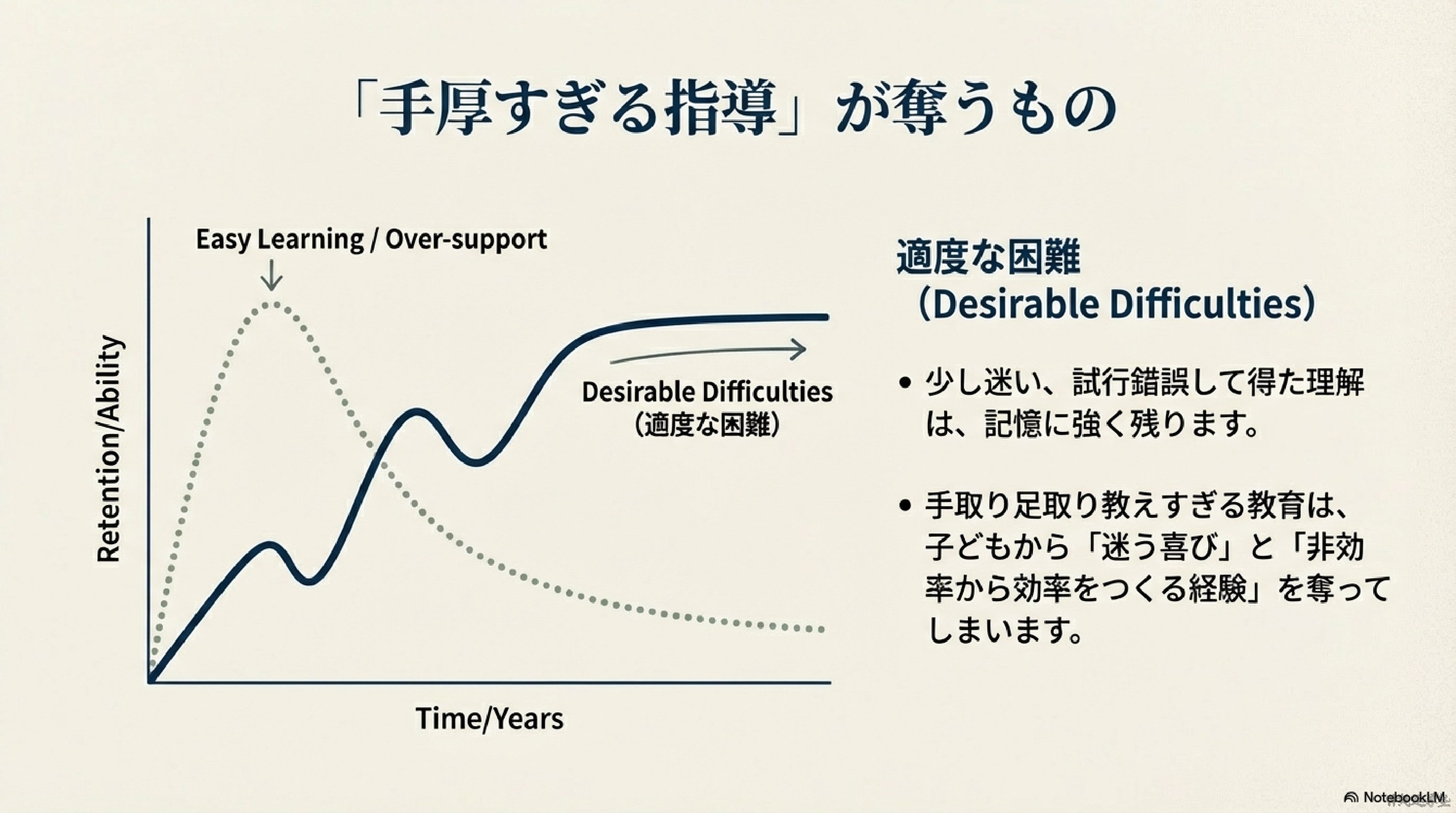 「手厚すぎる指導」が奪うもの

Easy Learning / Over-support

Retention/Ability

Desirable Difficulties
（適度な困難）

Time/Years

適度な困難
（Desirable Difficulties）

• 少し迷い、試行錯誤して得た理解は、記憶に強く残ります。

• 手取り足取り教えすぎる教育は、子どもから「迷う喜び」と「非効率から効率をつくる経験」を奪ってしまいます。

NotebookLM